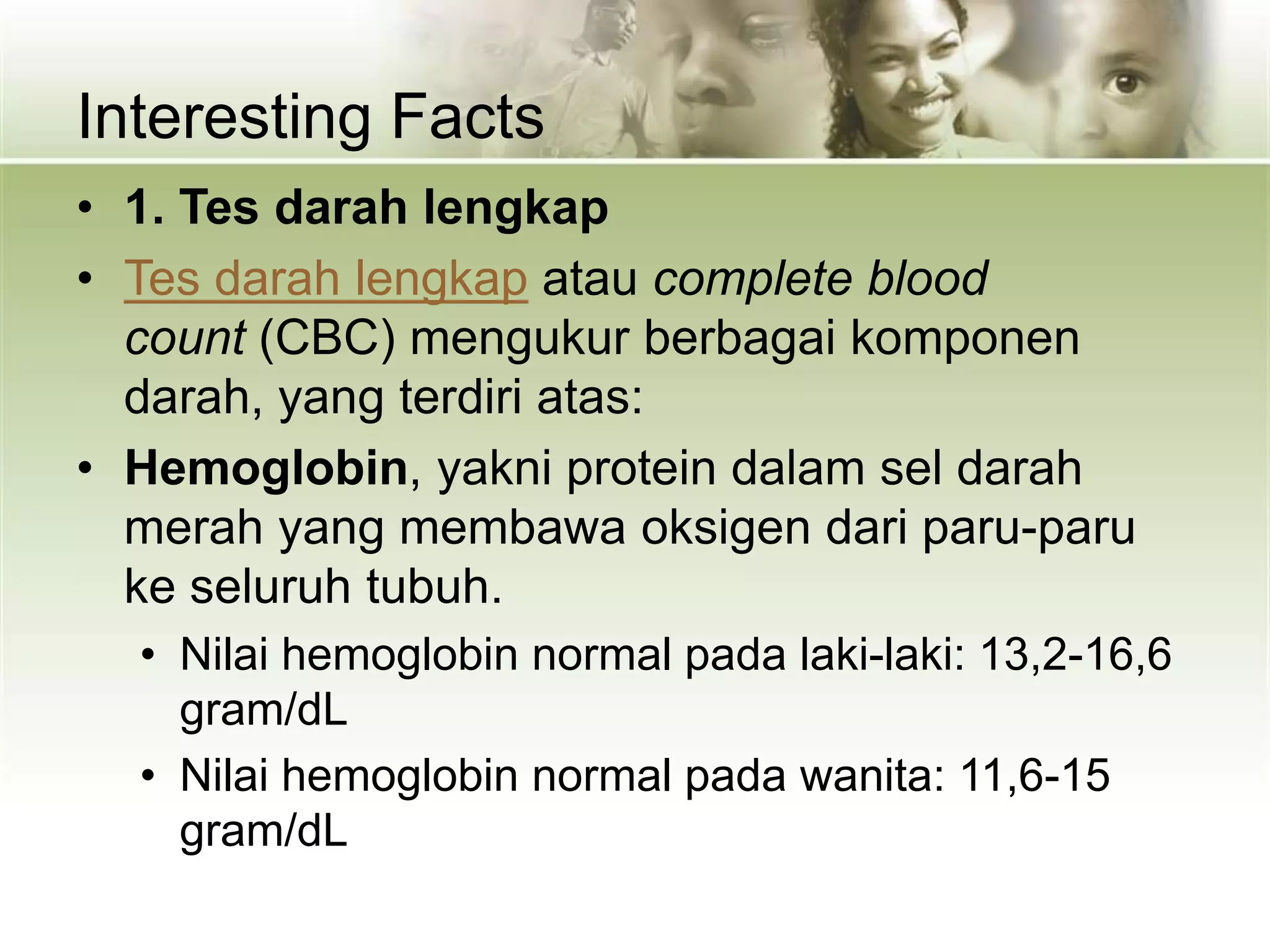 Interesting Facts

• 1. Tes darah lengkap

• Tes darah lengkap atau complete blood count (CBC) mengukur berbagai komponen darah, yang terdiri atas:

• Hemoglobin, yakni protein dalam sel darah merah yang membawa oksigen dari paru-paru ke seluruh tubuh.

• Nilai hemoglobin normal pada laki-laki: 13,2-16,6 gram/dL

• Nilai hemoglobin normal pada wanita: 11,6-15 gram/dL